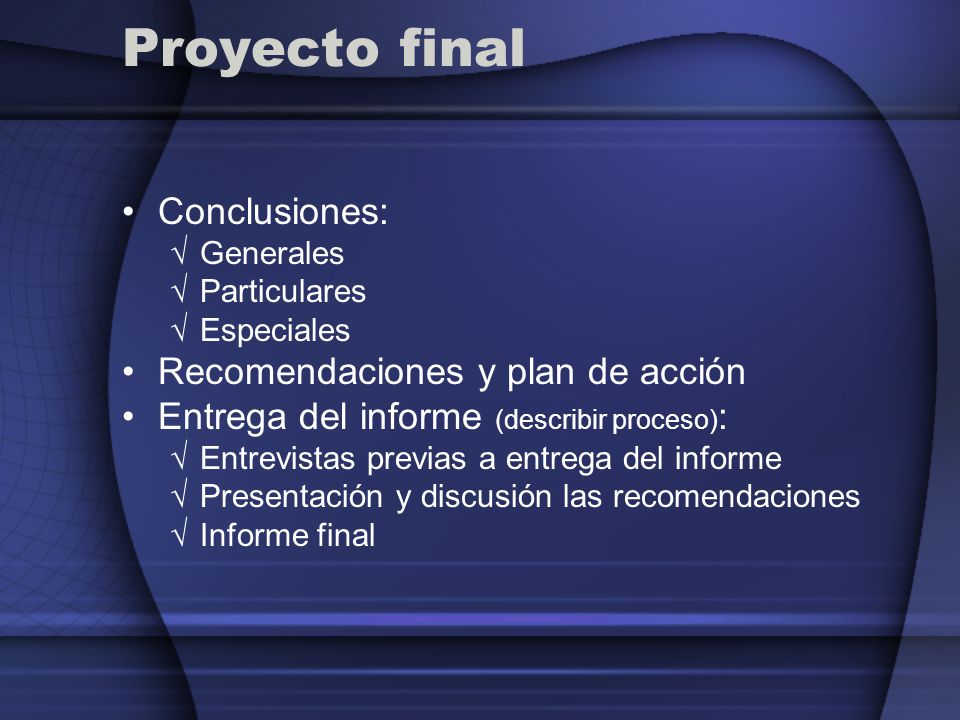 Proyecto final

• Conclusiones:
  √ Generales
  √ Particulares
  √ Especiales
• Recomendaciones y plan de acción
• Entrega del informe (describir proceso):
  √ Entrevistas previas a entrega del informe
  √ Presentación y discusión las recomendaciones
  √ Informe final